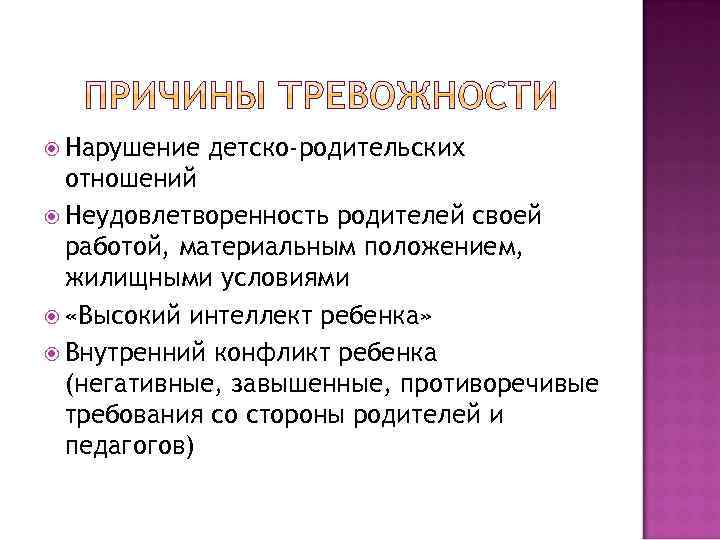 ПРИЧИНЫ ТРЕВОЖНОСТИ

Нарушение детско-родительских отношений

Неудовлетворенность родителей своей работой, материальным положением, жилищными условиями

«Высокий интеллект ребенка»

Внутренний конфликт ребенка (негативные, завышенные, противоречивые требования со стороны родителей и педагогов)